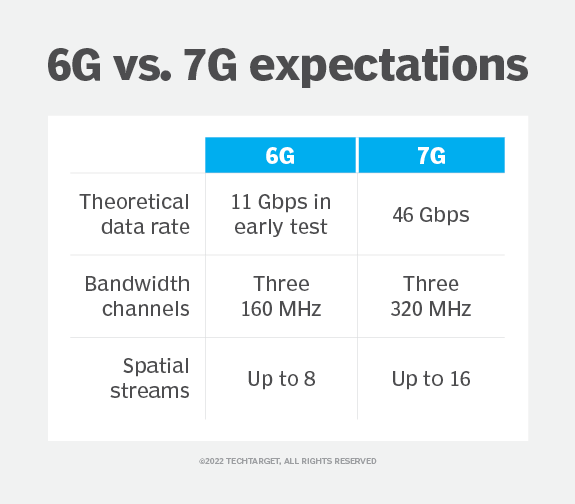 6G vs. 7G expectations

| | 6G | 7G |
|---|---|---|
| Theoretical data rate | 11 Gbps in early test | 46 Gbps |
| Bandwidth channels | Three 160 MHz | Three 320 MHz |
| Spatial streams | Up to 8 | Up to 16 |

©2022 TECHTARGET, ALL RIGHTS RESERVED